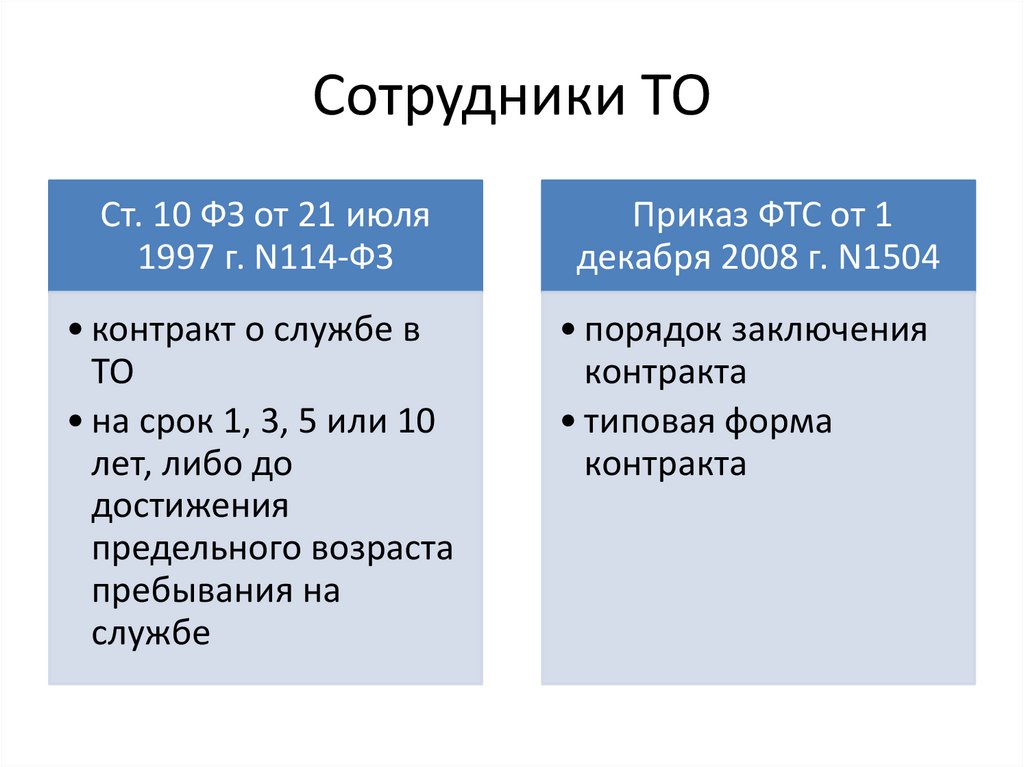 Сотрудники ТО

Ст. 10 ФЗ от 21 июля 1997 г. N114-ФЗ

• контракт о службе в ТО
• на срок 1, 3, 5 или 10 лет, либо до достижения предельного возраста пребывания на службе

Приказ ФТС от 1 декабря 2008 г. N1504

• порядок заключения контракта
• типовая форма контракта